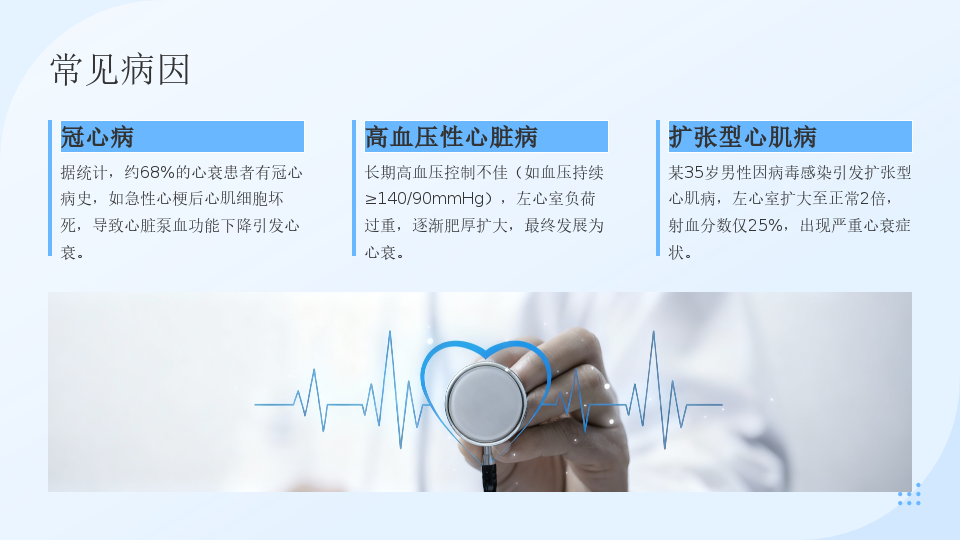 常见病因

冠心病

据统计，约68%的心衰患者有冠心病史，如急性心梗后心肌细胞坏死，导致心脏泵血功能下降引发心衰。

高血压性心脏病

长期高血压控制不佳（如血压持续≥140/90mmHg），左心室负荷过重，逐渐肥厚扩大，最终发展为心衰。

扩张型心肌病

某35岁男性因病毒感染引发扩张型心肌病，左心室扩大至正常2倍，射血分数仅25%，出现严重心衰症状。